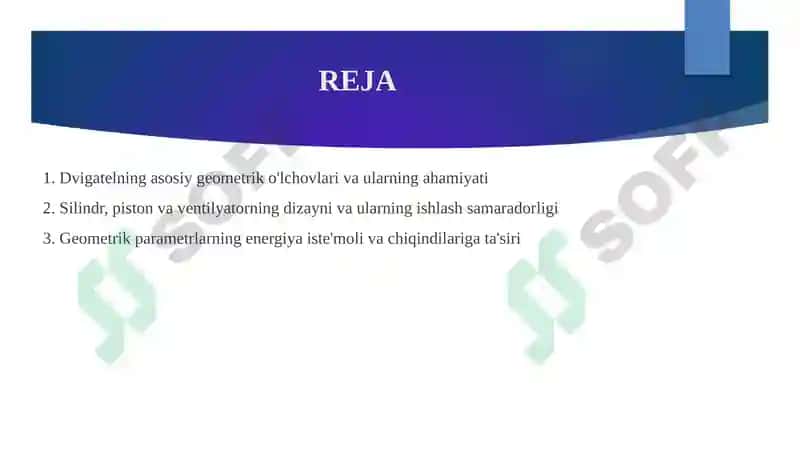 REJA

1. Dvigatelning asosiy geometrik o'lchovlari va ularning ahamiyati

2. Silindr, piston va ventilyatorning dizayni va ularning ishlash samaradorligi

3. Geometrik parametrlarning energiya iste'moli va chiqindilariga ta'siri

SOFF

SOFF